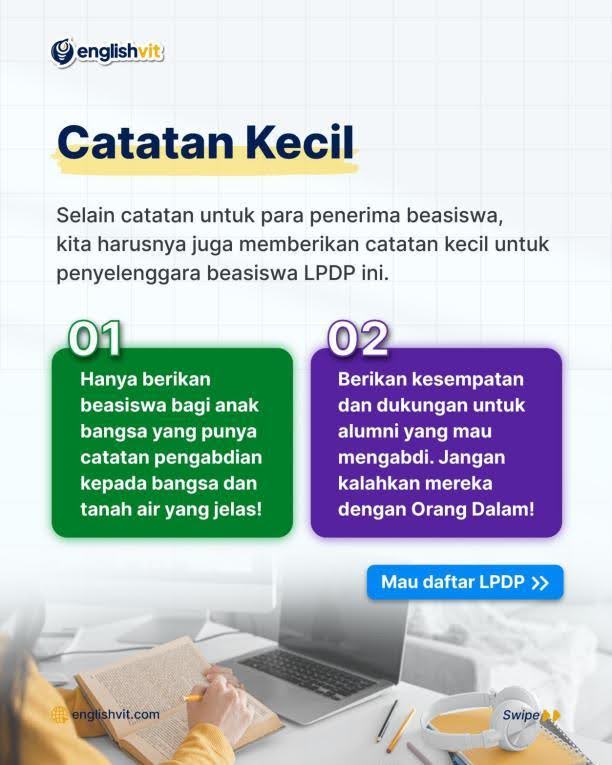 englishvit

Catatan Kecil

Selain catatan untuk para penerima beasiswa, kita harusnya juga memberikan catatan kecil untuk penyelenggara beasiswa LPDP ini.

01

Hanya berikan beasiswa bagi anak bangsa yang punya catatan pengabdian kepada bangsa dan tanah air yang jelas!

02

Berikan kesempatan dan dukungan untuk alumni yang mau mengabdi. Jangan kalahkan mereka dengan Orang Dalam!

Mau daftar LPDP >>

englishvit.com

Swipe